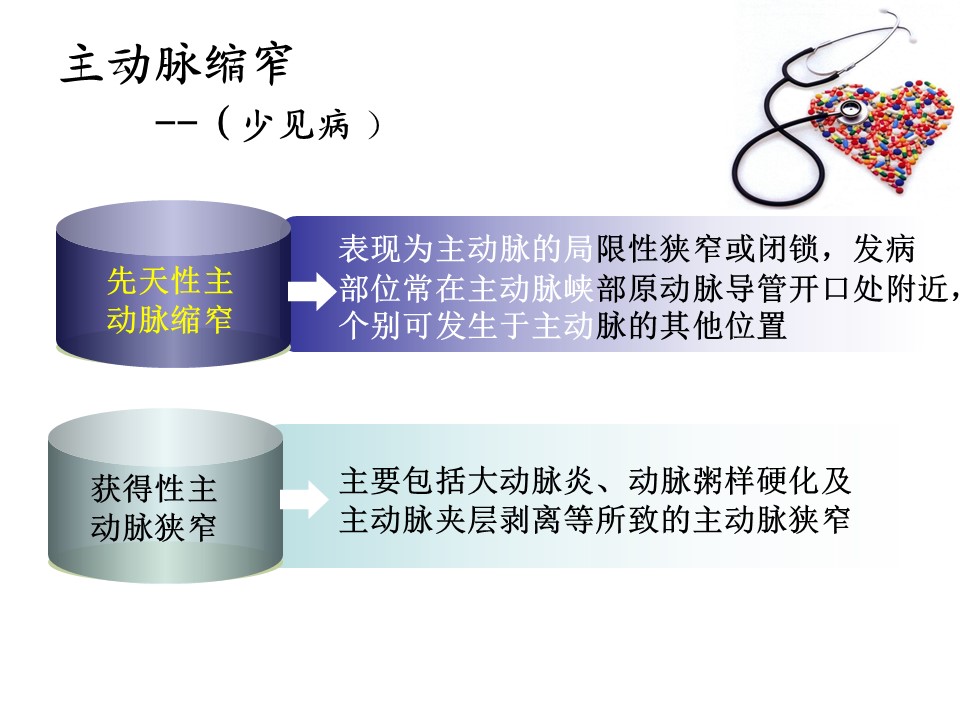 主动脉缩窄

--（少见病）

先天性主动脉缩窄

表现为主动脉的局限性狭窄或闭锁，发病部位常在主动脉峡部原动脉导管开口处附近，个别可发生于主动脉的其他位置

获得性主动脉狭窄

主要包括大动脉炎、动脉粥样硬化及主动脉夹层剥离等所致的主动脉狭窄